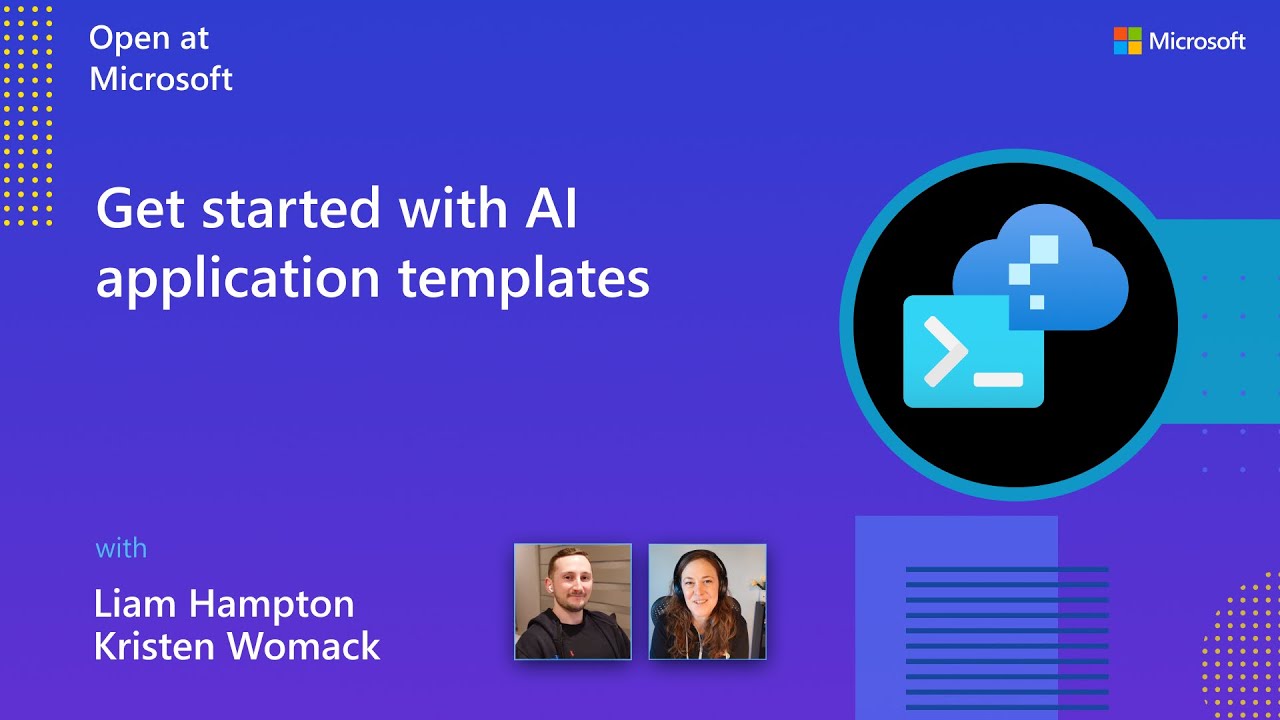 Open at Microsoft

Microsoft

Get started with AI application templates

with

Liam Hampton
Kristen Womack